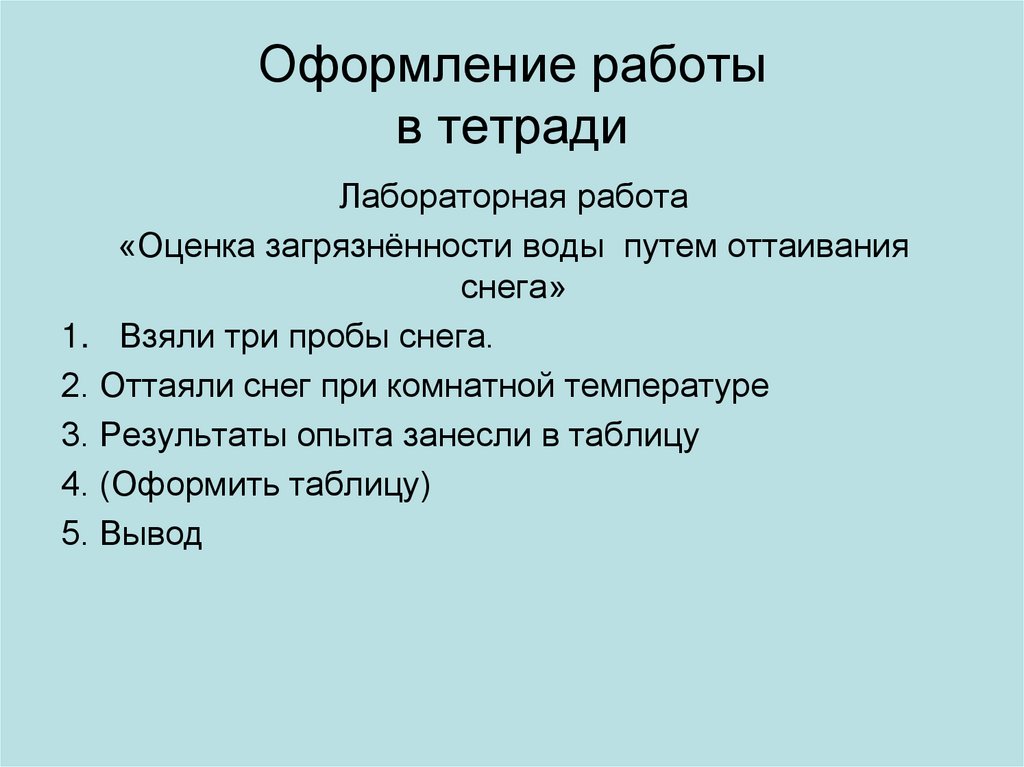 Оформление работы в тетради

Лабораторная работа

«Оценка загрязнённости воды путем оттаивания снега»

1. Взяли три пробы снега.

2. Оттаяли снег при комнатной температуре

3. Результаты опыта занесли в таблицу

4. (Оформить таблицу)

5. Вывод